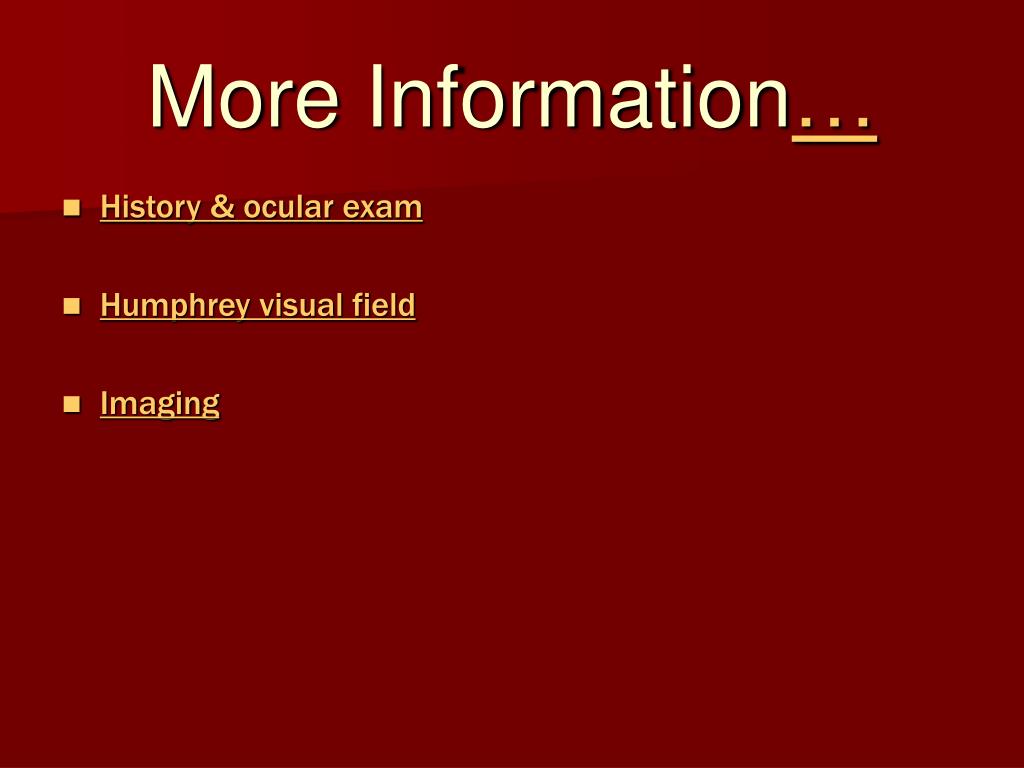 More Information…

- History & ocular exam
- Humphrey visual field
- Imaging